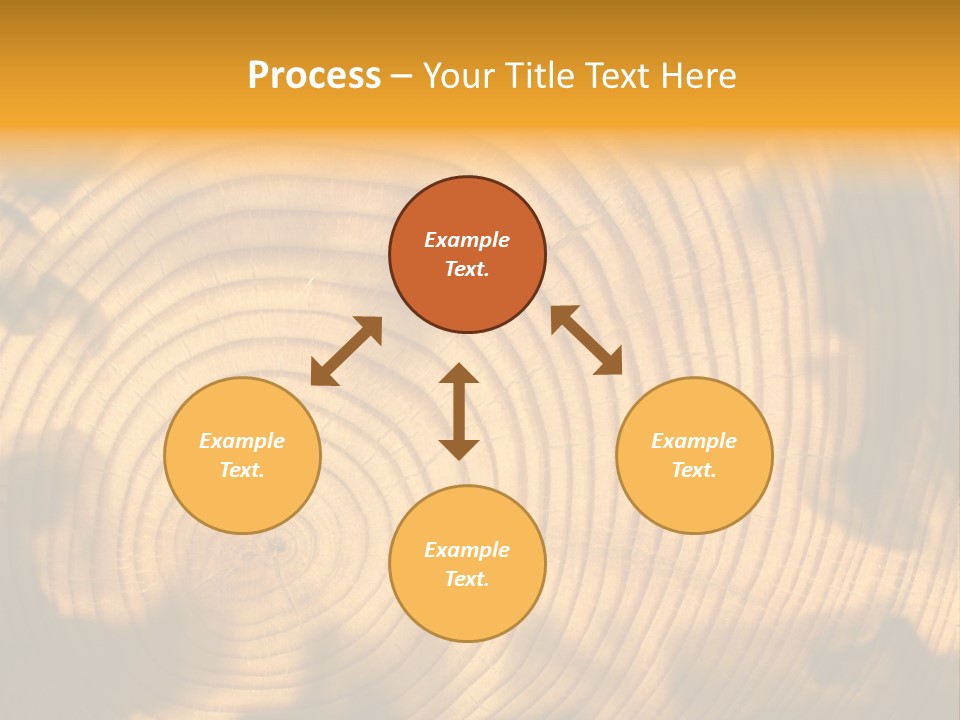 Process – Your Title Text Here

Example Text.

Example Text.

Example Text.

Example Text.